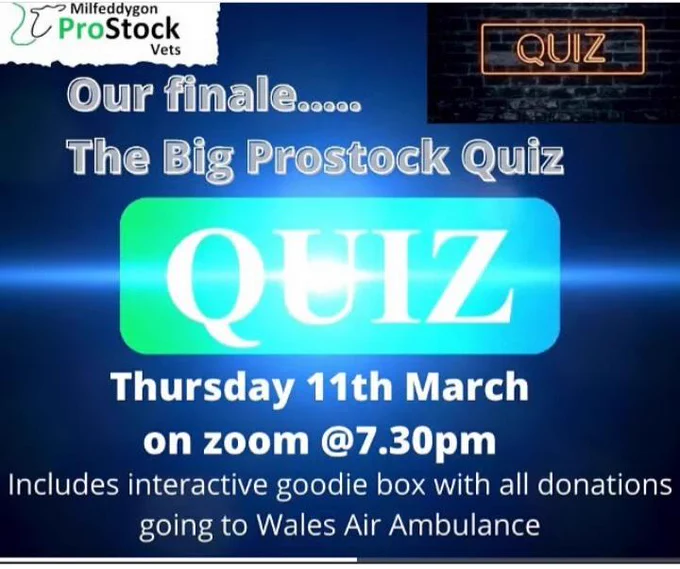 Milfeddygon ProStock Vets

QUIZ

Our finale.....
The Big Prostock Quiz

QUIZ

Thursday 11th March
on zoom @7.30pm
Includes interactive goodie box with all donations going to Wales Air Ambulance